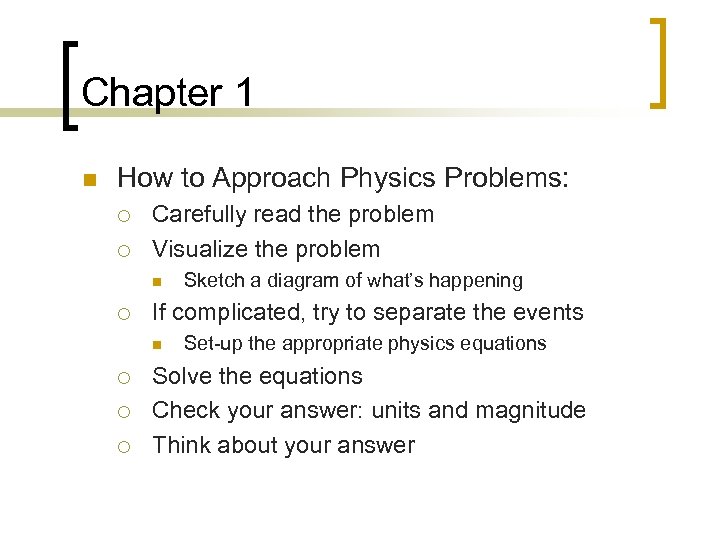 Chapter 1

How to Approach Physics Problems:

Carefully read the problem

Visualize the problem

Sketch a diagram of what's happening

If complicated, try to separate the events

Set-up the appropriate physics equations

Solve the equations

Check your answer: units and magnitude

Think about your answer